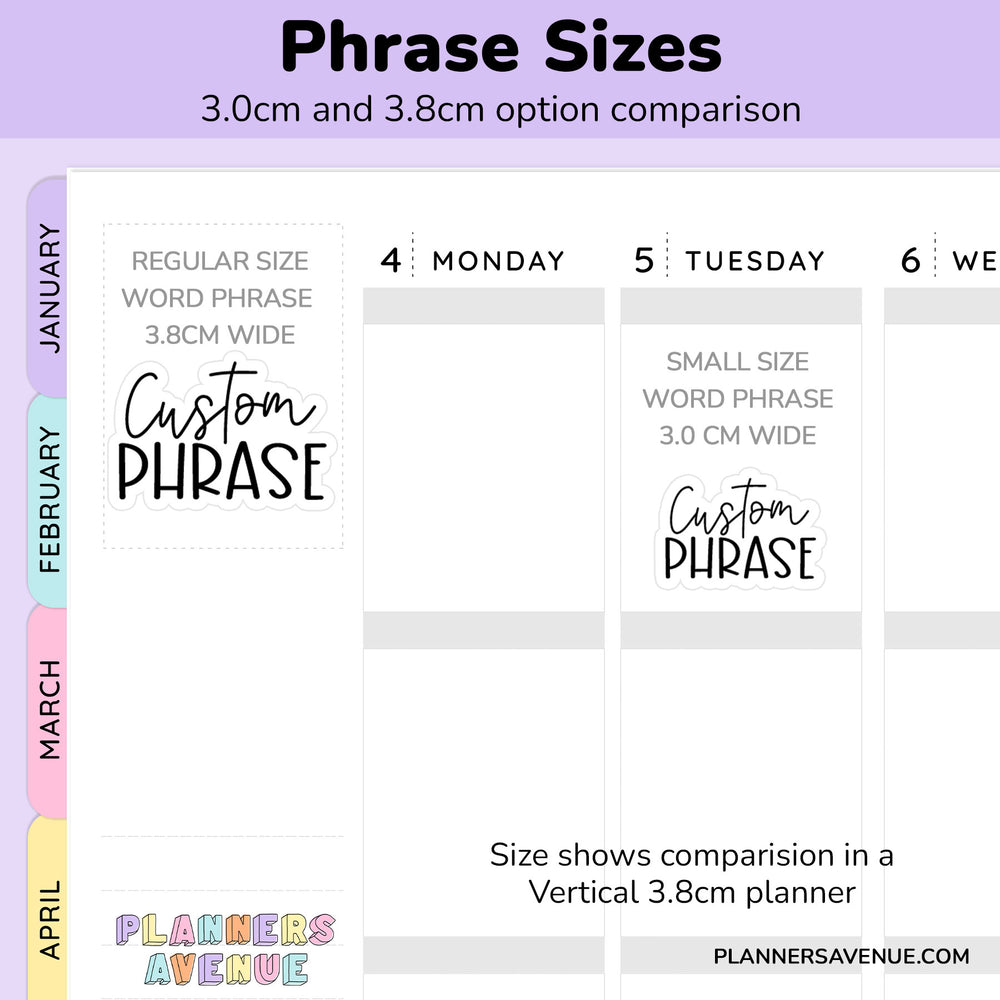 Phrase Sizes
3.0cm and 3.8cm option comparison

JANUARY
FEBRUARY
MARCH
APRIL

REGULAR SIZE WORD PHRASE 3.8CM WIDE

Custom PHRASE

4 MONDAY

5 TUESDAY

6 WE

SMALL SIZE WORD PHRASE 3.0 CM WIDE

Custom PHRASE

Size shows comparision in a Vertical 3.8cm planner

PLANNERS AVENUE

PLANNERSAVENUE.COM